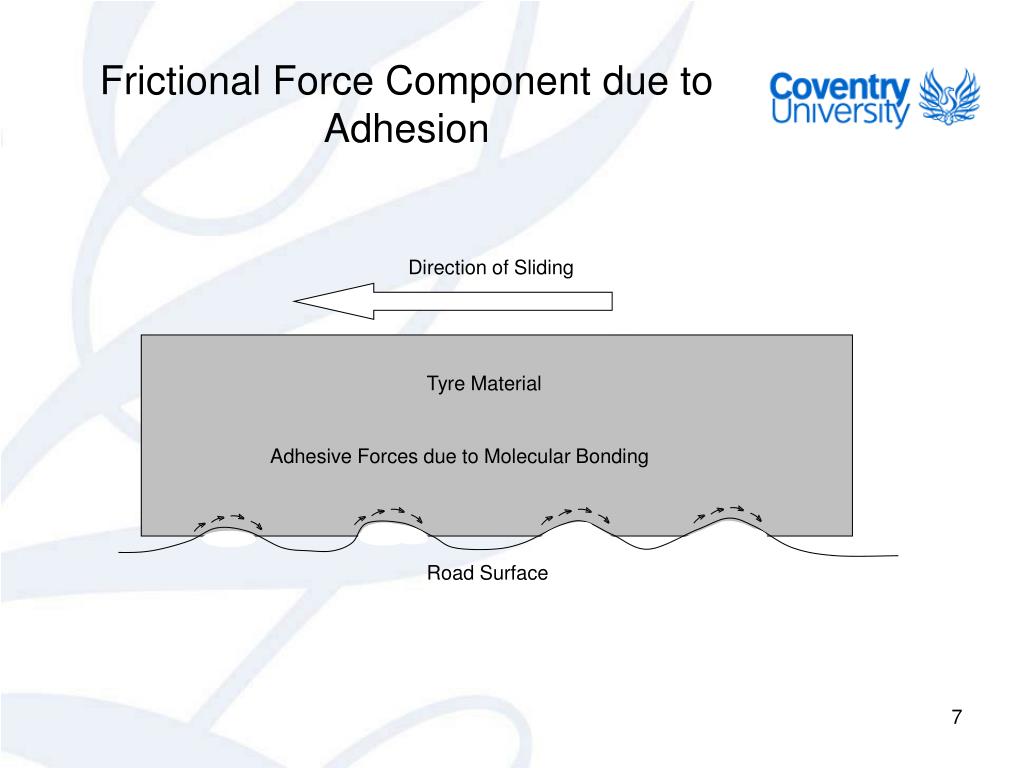 Frictional Force Component due to Adhesion

Coventry University

Direction of Sliding

Tyre Material

Adhesive Forces due to Molecular Bonding

Road Surface

7